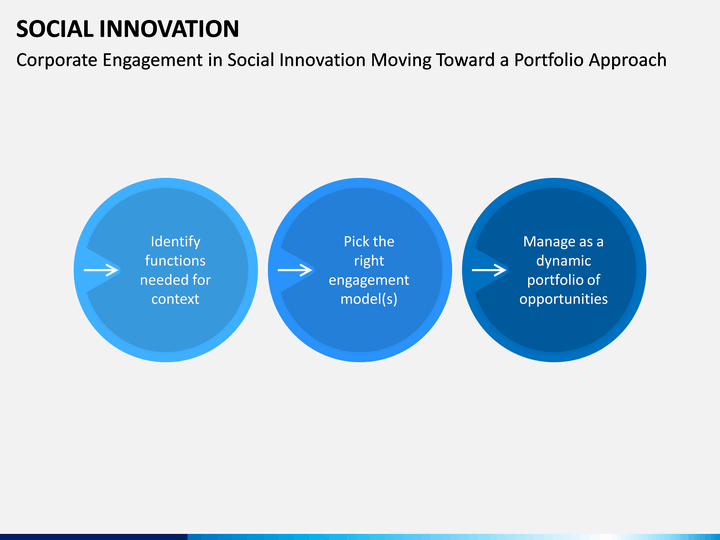 SOCIAL INNOVATION

Corporate Engagement in Social Innovation Moving Toward a Portfolio Approach

Identify functions needed for context

Pick the right engagement model(s)

Manage as a dynamic portfolio of opportunities